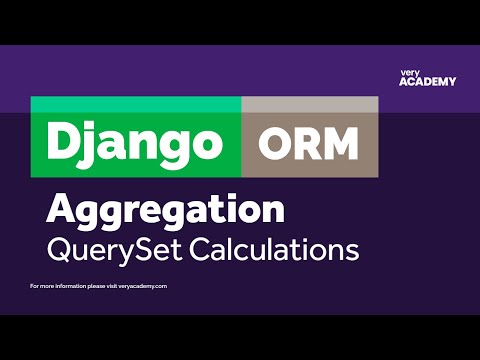 very
ACADEMY

Django ORM

Aggregation
QuerySet Calculations

For more information please visit veryacademy.com